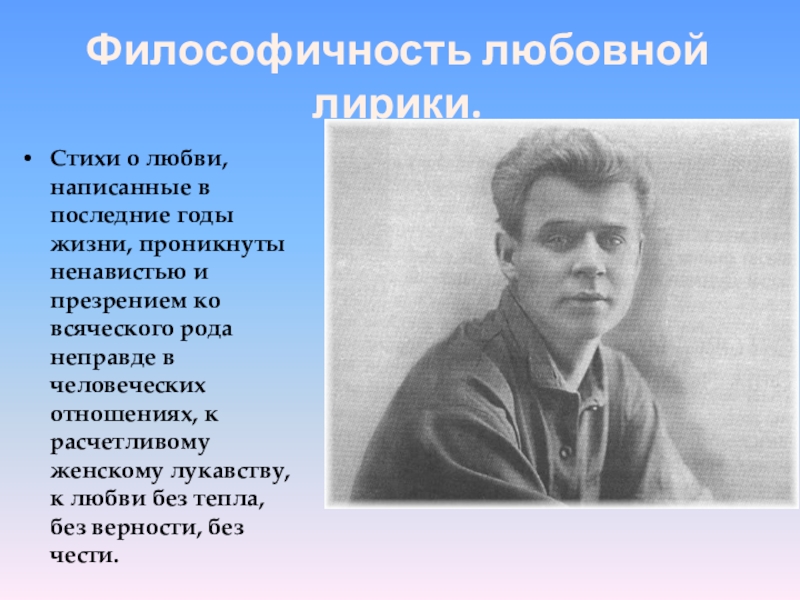 Философичность любовной лирики.

• Стихи о любви, написанные в последние годы жизни, проникнуты ненавистью и презрением ко всяческого рода неправде в человеческих отношениях, к расчетливому женскому лукавству, к любви без тепла, без верности, без чести.